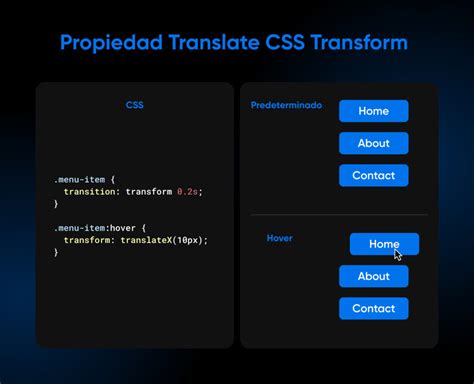 Propiedad Translate CSS Transform

CSS

.menu-item {
  transition: transform 0.2s;
}

.menu-item:hover {
  transform: translateX(10px);
}

Predeterminado

Home

About

Contact

Hover

Home

About

Contact